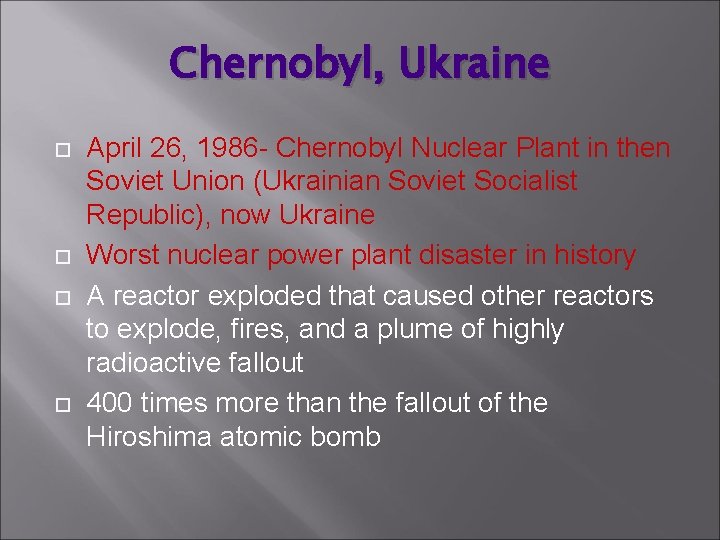 Chernobyl, Ukraine

April 26, 1986- Chernobyl Nuclear Plant in then Soviet Union (Ukrainian Soviet Socialist Republic), now Ukraine

Worst nuclear power plant disaster in history

A reactor exploded that caused other reactors to explode, fires, and a plume of highly radioactive fallout

400 times more than the fallout of the Hiroshima atomic bomb